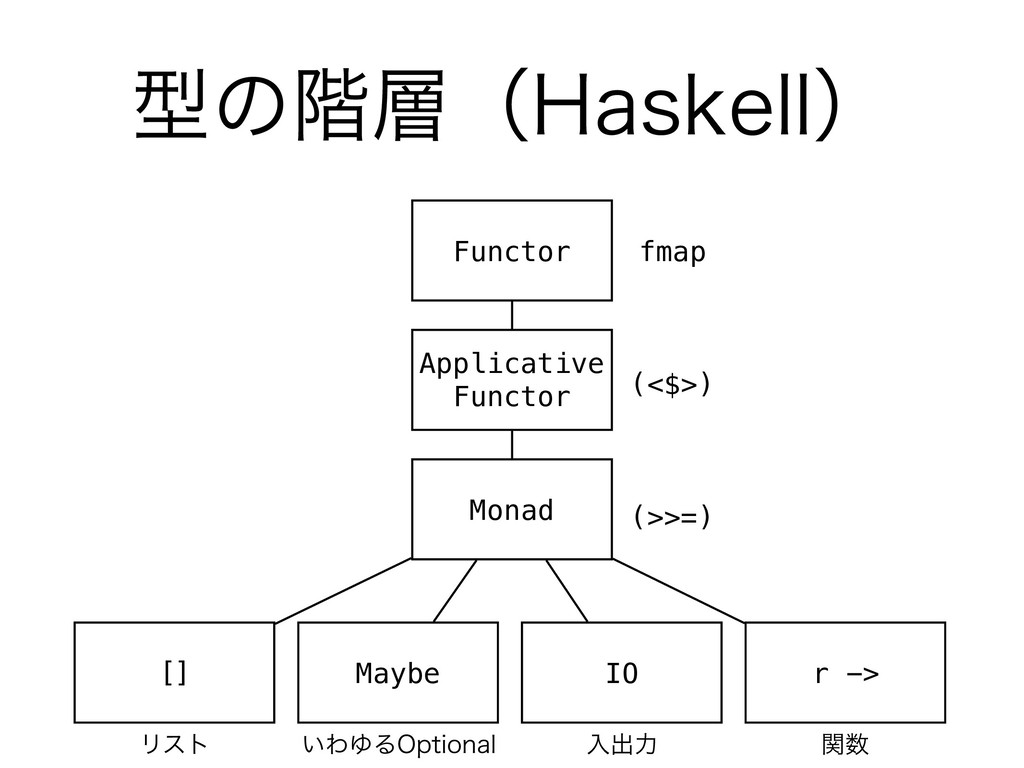 型の階層（Haskell）

Functor

fmap

Applicative Functor

(<$>)

Monad

(>>=)

[]

Maybe

IO

r ->

リスト

いわゆるOptional

入出力

関数